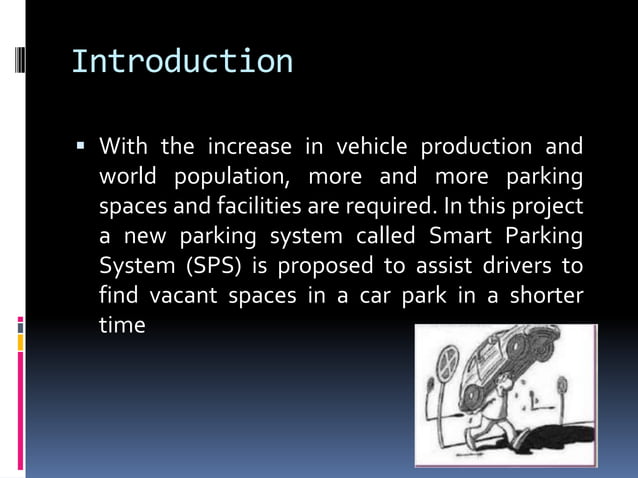 Introduction

▪ With the increase in vehicle production and world population, more and more parking spaces and facilities are required. In this project a new parking system called Smart Parking System (SPS) is proposed to assist drivers to find vacant spaces in a car park in a shorter time